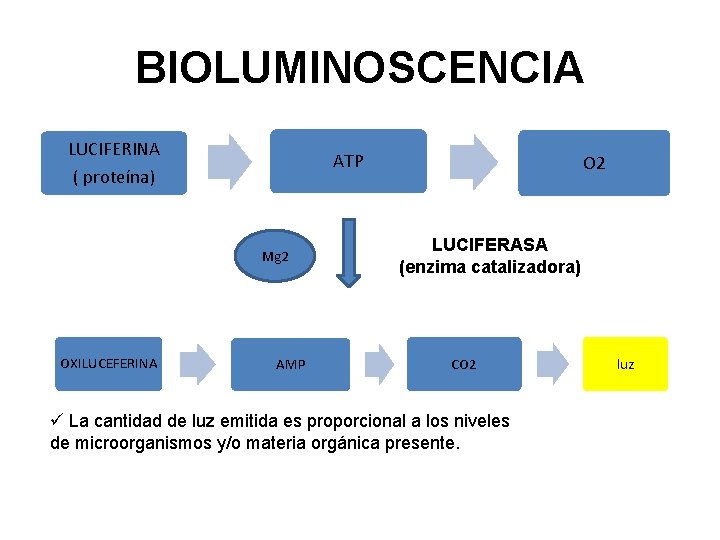 BIOLUMINOSCENCIA

LUCIFERINA
( proteína)

ATP

O2

Mg2

LUCIFERASA
(enzima catalizadora)

OXILUCEFERINA

AMP

CO2

luz

✓ La cantidad de luz emitida es proporcional a los niveles de microorganismos y/o materia orgánica presente.